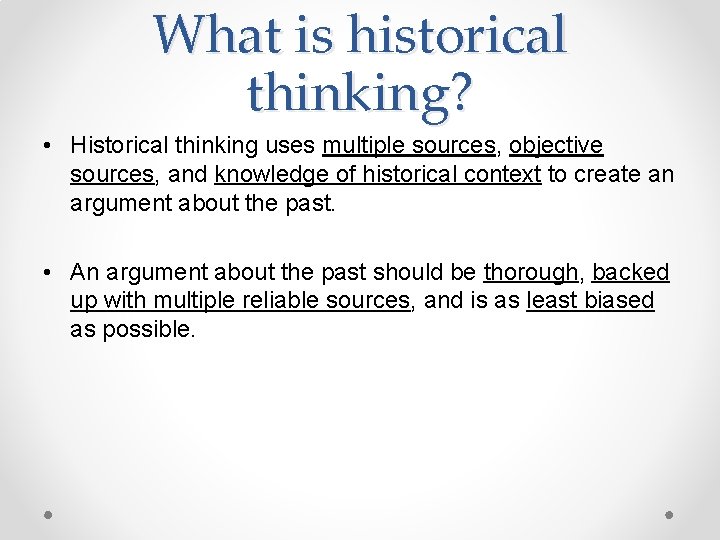 What is historical thinking?

• Historical thinking uses multiple sources, objective sources, and knowledge of historical context to create an argument about the past.

• An argument about the past should be thorough, backed up with multiple reliable sources, and is as least biased as possible.